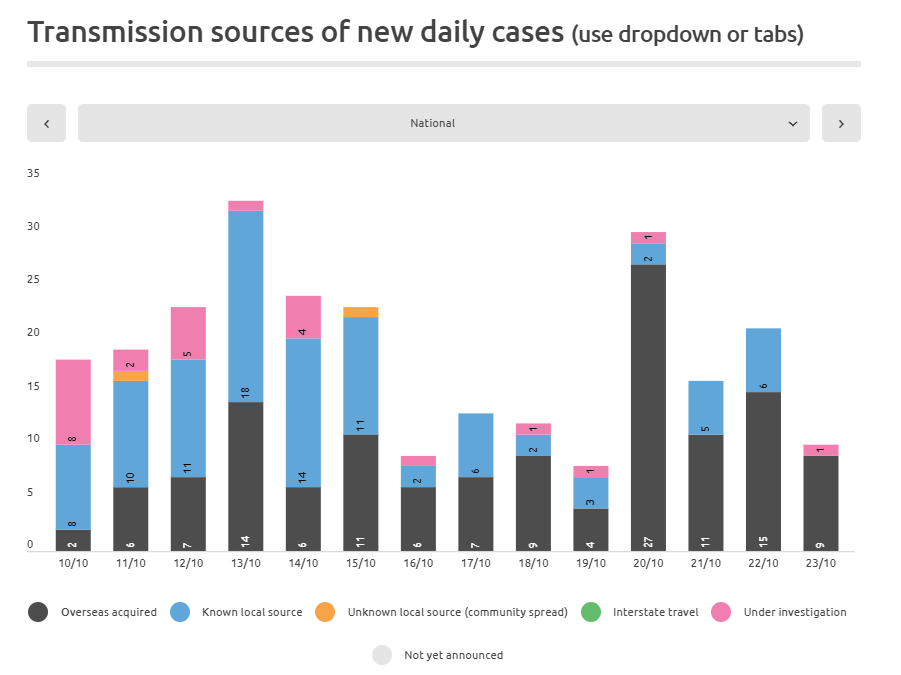 Transmission sources of new daily cases (use dropdown or tabs)

‹ National ›

35
30
25
20
15
10
5
0

2 8 8
6 10 2
7 11 5
14 18
6 14 4
11 11
6 2
7 6
9 2 1
4 3 1
27 2 1
11 5
15 6
9 1

10/10 11/10 12/10 13/10 14/10 15/10 16/10 17/10 18/10 19/10 20/10 21/10 22/10 23/10

Overseas acquired
Known local source
Unknown local source (community spread)
Interstate travel
Under investigation
Not yet announced